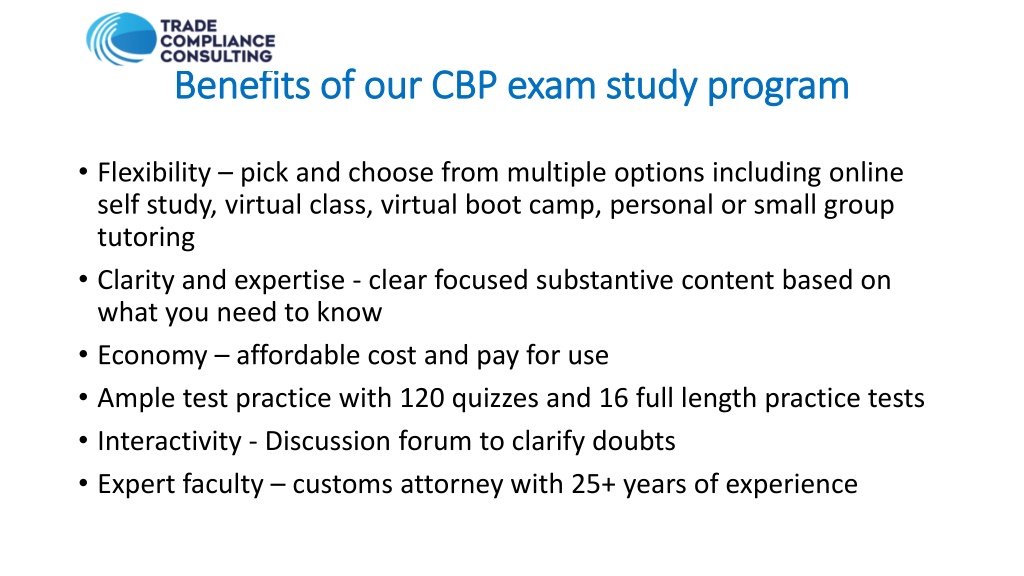 TRADE COMPLIANCE CONSULTING

Benefits of our CBP exam study program

• Flexibility – pick and choose from multiple options including online self study, virtual class, virtual boot camp, personal or small group tutoring
• Clarity and expertise - clear focused substantive content based on what you need to know
• Economy – affordable cost and pay for use
• Ample test practice with 120 quizzes and 16 full length practice tests
• Interactivity - Discussion forum to clarify doubts
• Expert faculty – customs attorney with 25+ years of experience